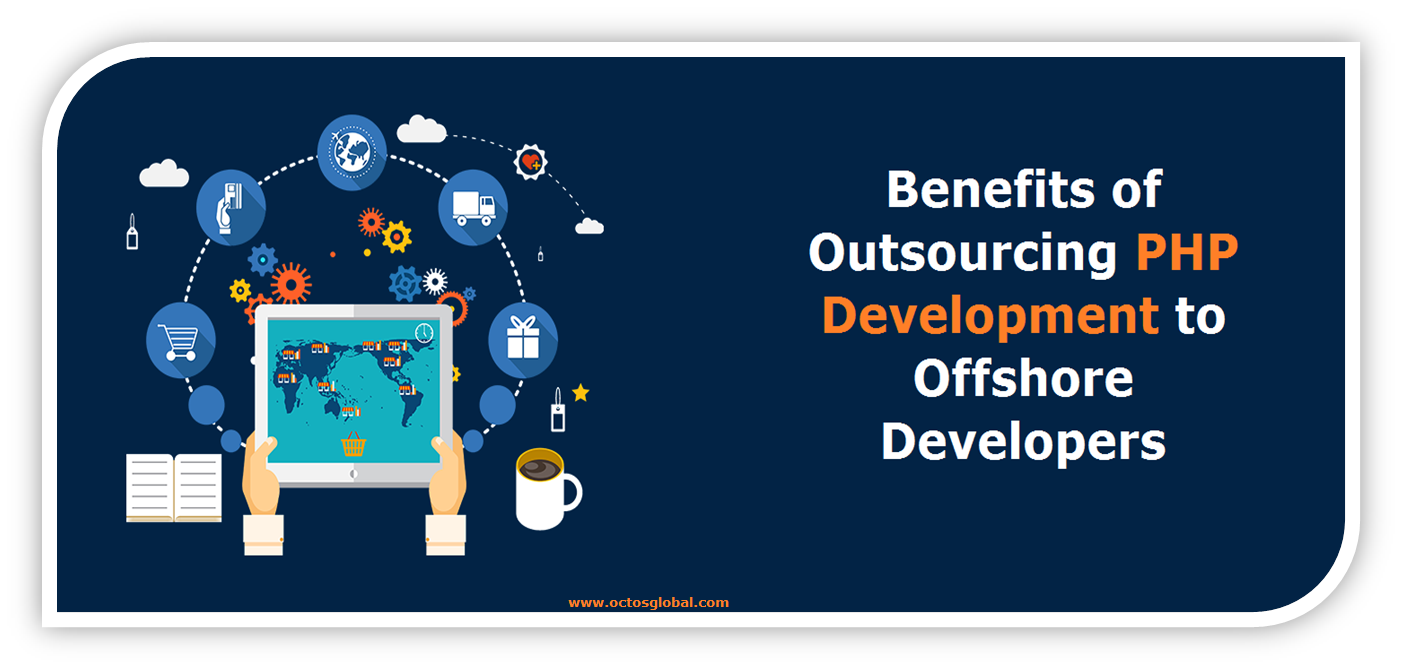 Benefits of Outsourcing PHP Development to Offshore Developers

www.octosglobal.com